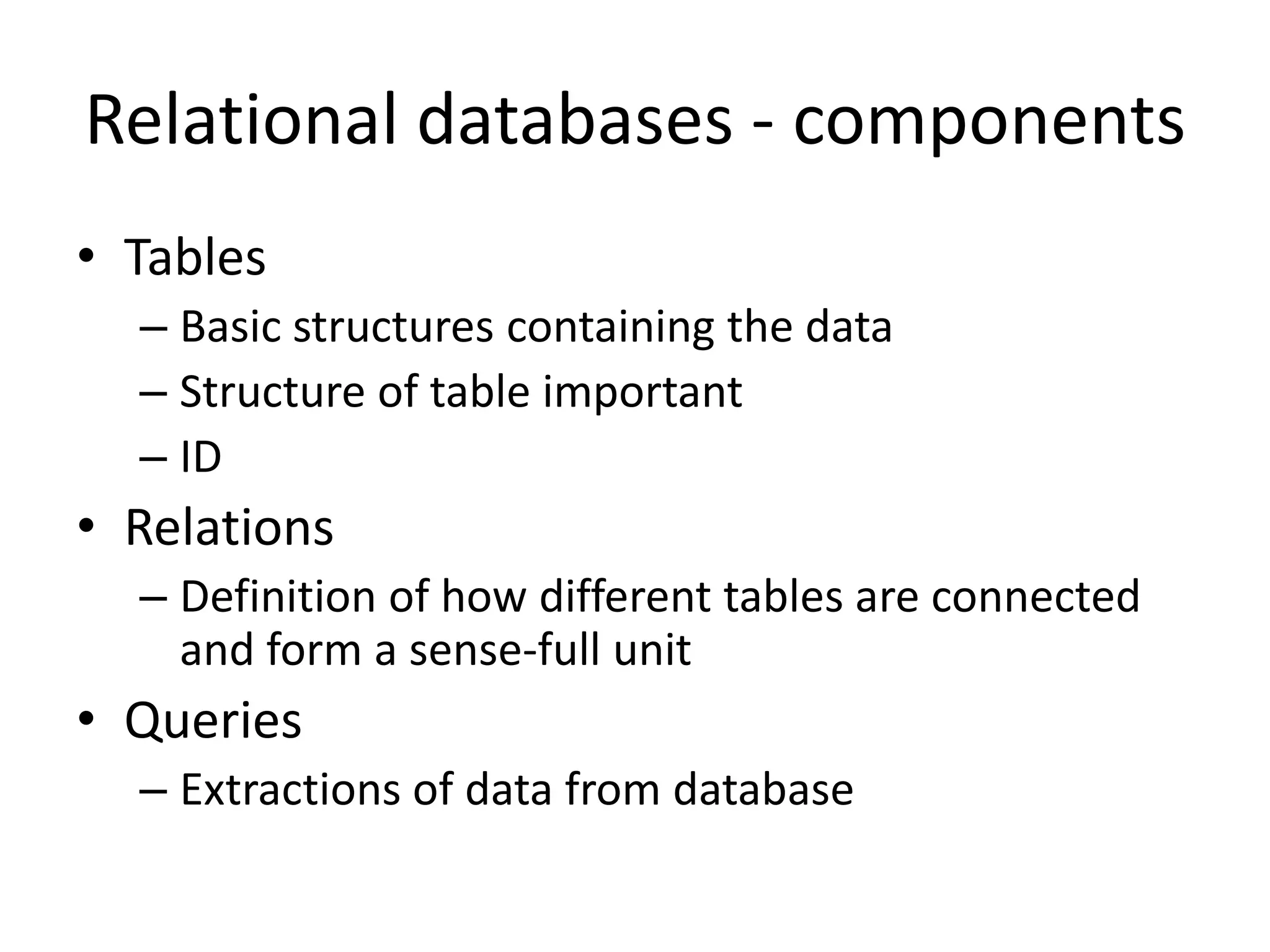 Relational databases - components

• Tables
– Basic structures containing the data
– Structure of table important
– ID
• Relations
– Definition of how different tables are connected and form a sense-full unit
• Queries
– Extractions of data from database